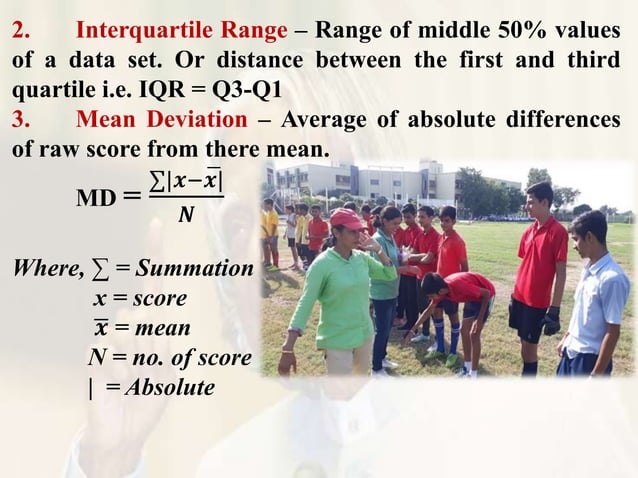 2. Interquartile Range – Range of middle 50% values of a data set. Or distance between the first and third quartile i.e. IQR = Q3-Q1

3. Mean Deviation – Average of absolute differences of raw score from there mean.

$MD = \frac{\sum|x-\bar{x}|}{N}$

Where, $\sum$ = Summation
$x$ = score
$\bar{x}$ = mean
$N$ = no. of score
| = Absolute